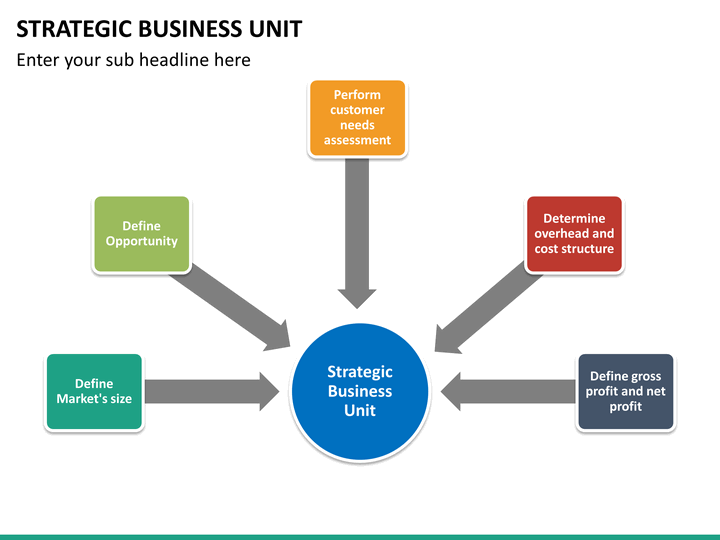 STRATEGIC BUSINESS UNIT

Enter your sub headline here

Perform customer needs assessment

Define Opportunity

Determine overhead and cost structure

Define Market's size

Strategic Business Unit

Define gross profit and net profit